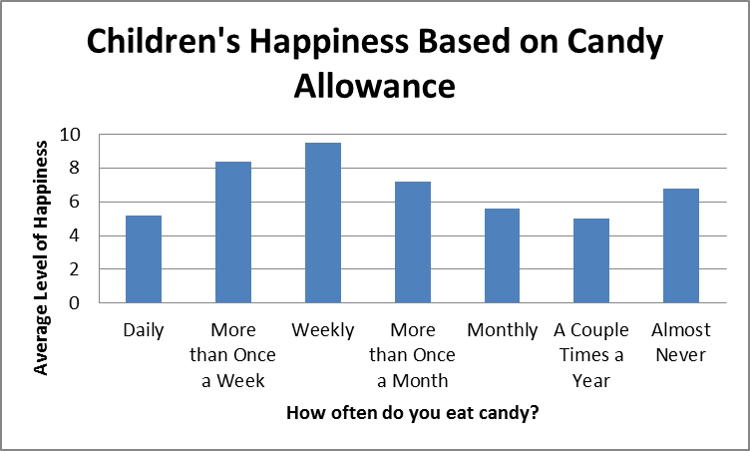 Children's Happiness Based on Candy Allowance

Average Level of Happiness

10
8
6
4
2
0

Daily
More than Once a Week
Weekly
More than Once a Month
Monthly
A Couple Times a Year
Almost Never

How often do you eat candy?